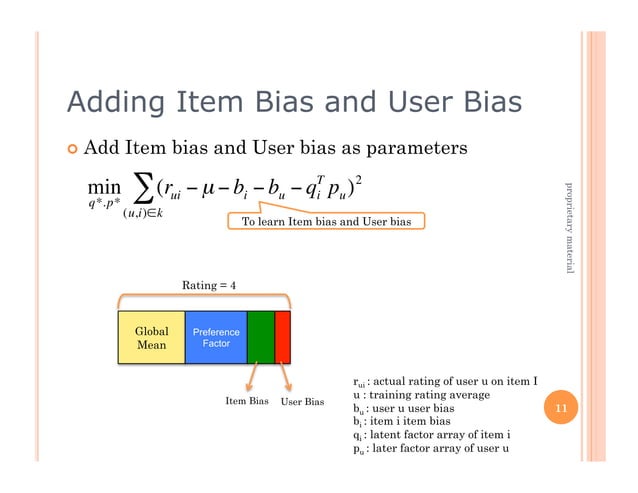 Adding Item Bias and User Bias

Add Item bias and User bias as parameters

$\min_{q^*.p^*} \sum_{(u,i)\in k} (r_{ui} - \mu - b_i - b_u - q_i^T p_u)^2$

To learn Item bias and User bias

proprietary material

Rating = 4

Global Mean

Preference Factor

Item Bias

User Bias

$r_{ui}$ : actual rating of user u on item I
u : training rating average
$b_u$ : user u user bias
$b_i$ : item i item bias
$q_i$ : latent factor array of item i
$p_u$ : later factor array of user u

11